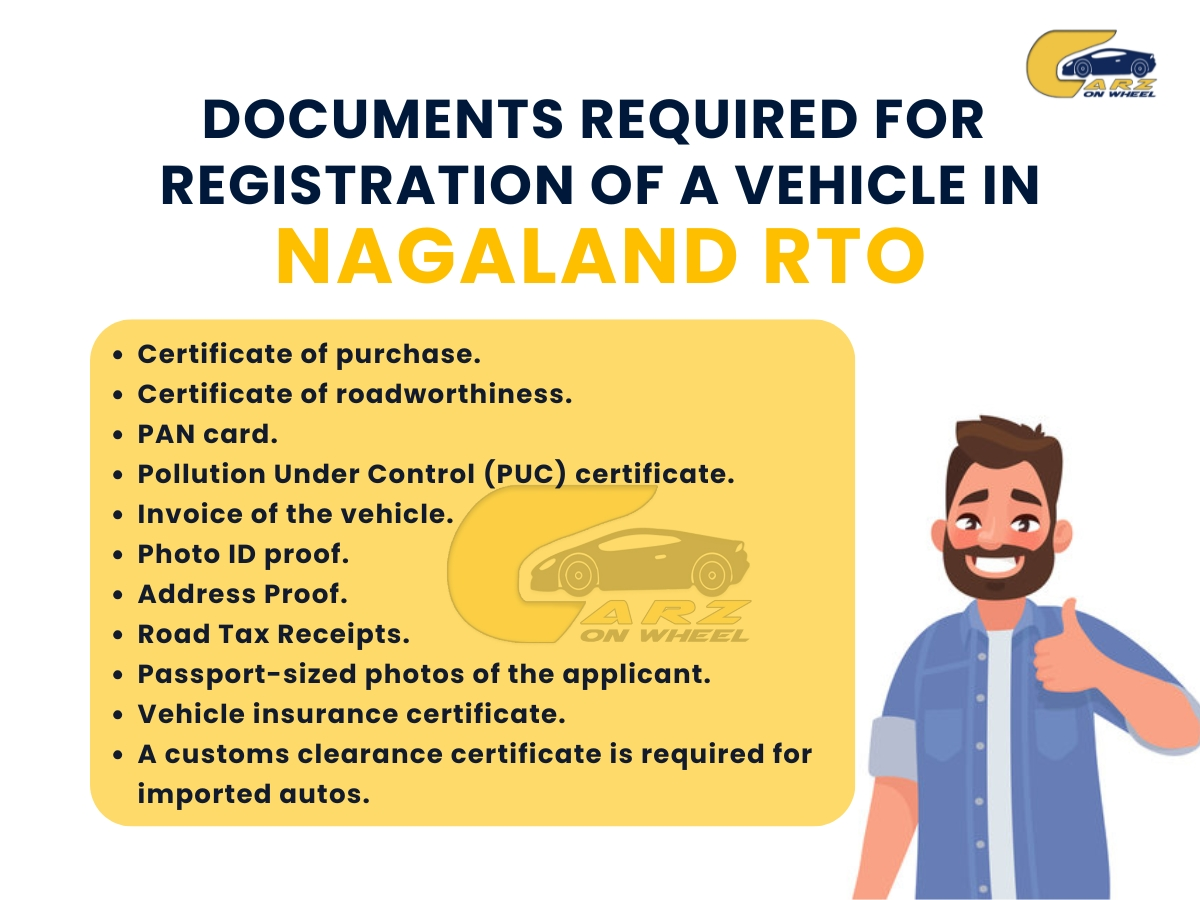 CARZ ON WHEEL

DOCUMENTS REQUIRED FOR REGISTRATION OF A VEHICLE IN NAGALAND RTO

- Certificate of purchase.
- Certificate of roadworthiness.
- PAN card.
- Pollution Under Control (PUC) certificate.
- Invoice of the vehicle.
- Photo ID proof.
- Address Proof.
- Road Tax Receipts.
- Passport-sized photos of the applicant.
- Vehicle insurance certificate.
- A customs clearance certificate is required for imported autos.

CARZ ON WHEEL